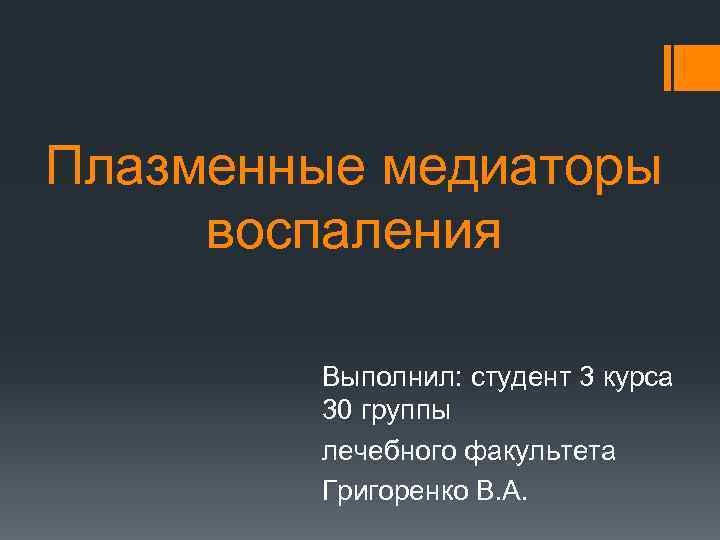 Плазменные медиаторы воспаления

Выполнил: студент 3 курса 30 группы

лечебного факультета

Григоренко В.А.